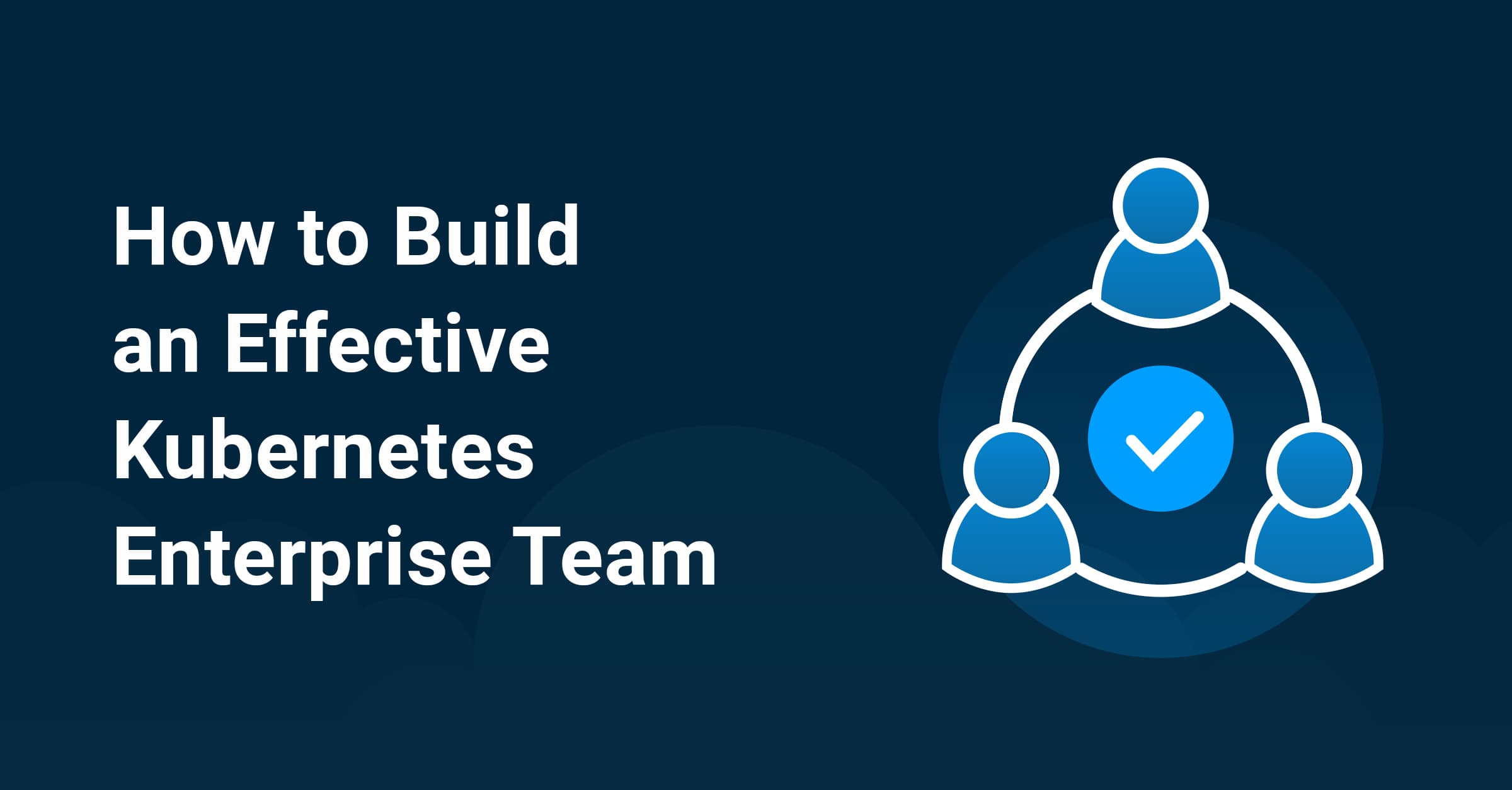 How to Build an Effective Kubernetes Enterprise Team